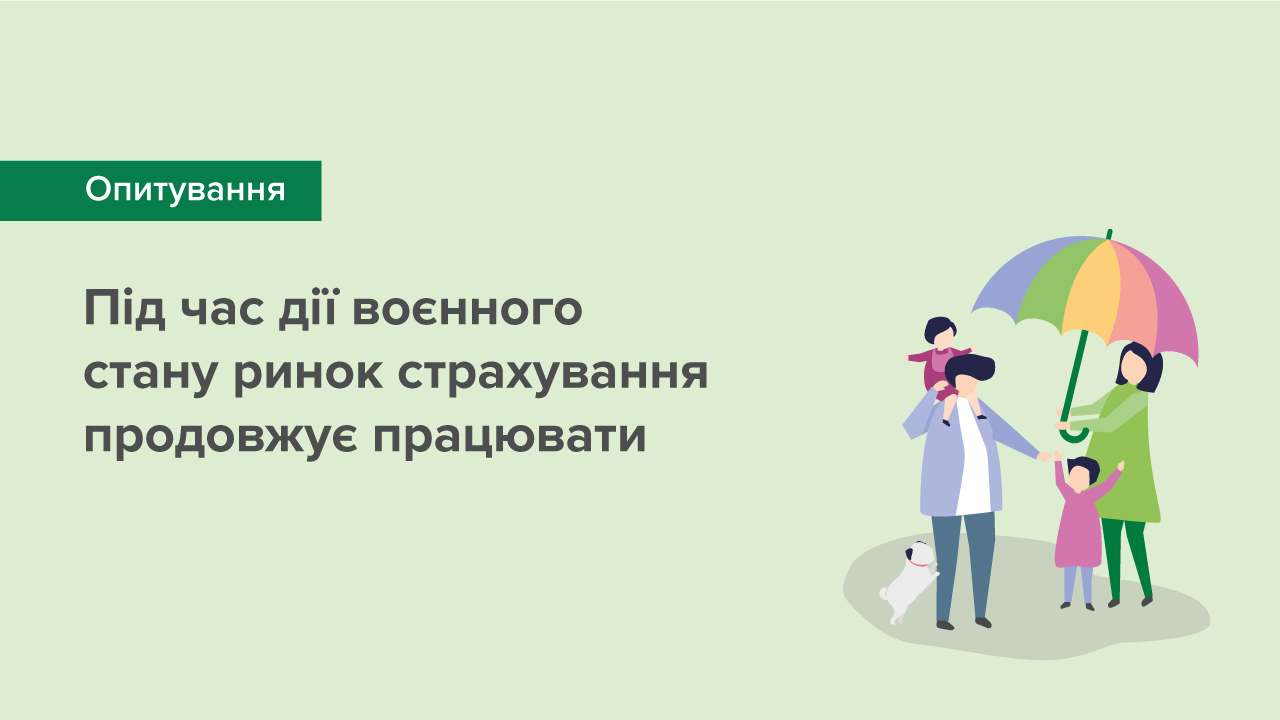 Опитування

Під час дії воєнного стану ринок страхування продовжує працювати